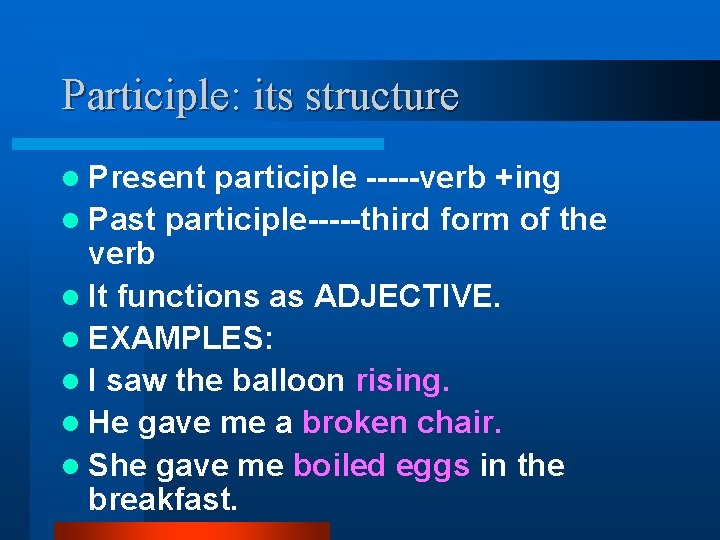 Participle: its structure

- Present participle -----verb +ing
- Past participle-----third form of the verb
- It functions as ADJECTIVE.
- EXAMPLES:
- I saw the balloon rising.
- He gave me a broken chair.
- She gave me boiled eggs in the breakfast.